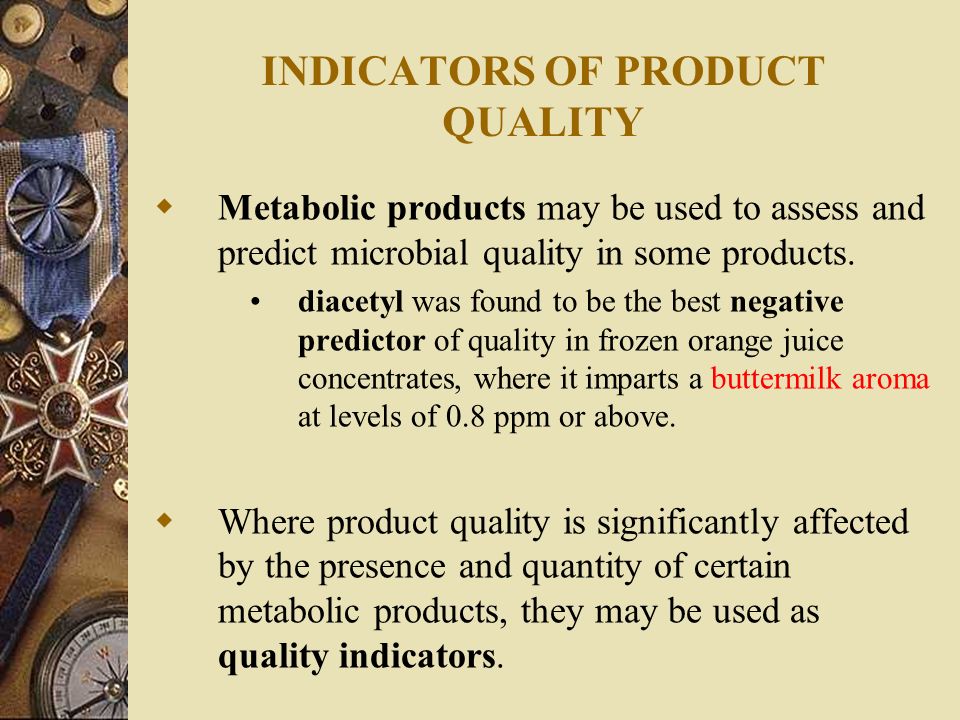 INDICATORS OF PRODUCT QUALITY

Metabolic products may be used to assess and predict microbial quality in some products.

• diacetyl was found to be the best negative predictor of quality in frozen orange juice concentrates, where it imparts a buttermilk aroma at levels of 0.8 ppm or above.

Where product quality is significantly affected by the presence and quantity of certain metabolic products, they may be used as quality indicators.